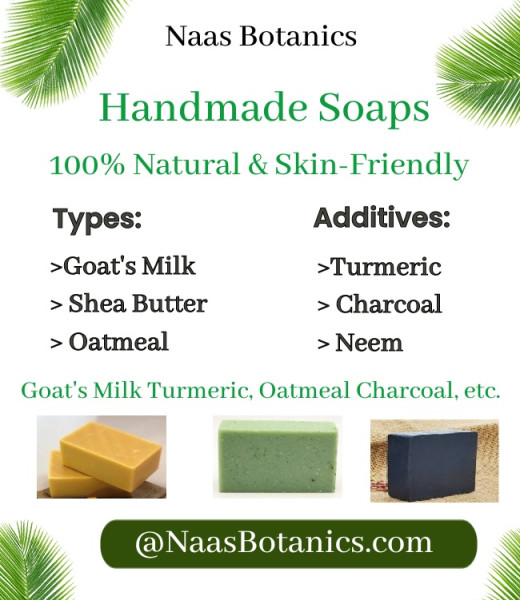 Naas Botanics

Handmade Soaps

100% Natural & Skin-Friendly

Types:

>Goat's Milk

> Shea Butter

> Oatmeal

Additives:

>Turmeric

> Charcoal

> Neem

Goat's Milk Turmeric, Oatmeal Charcoal, etc.

@NaasBotanics.com